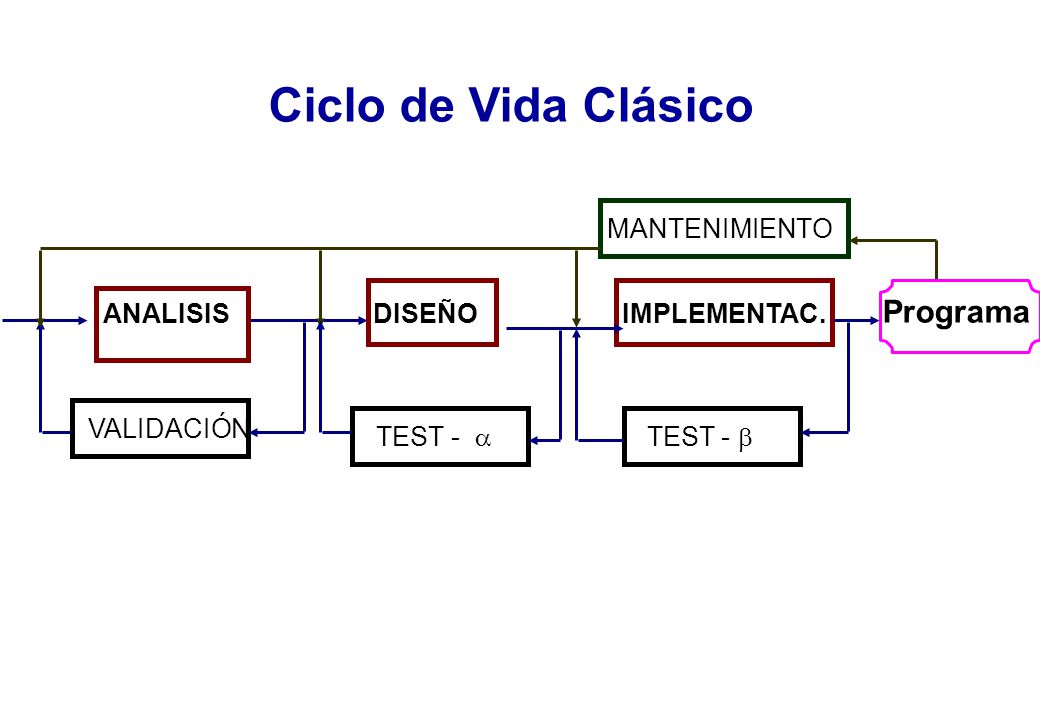 Ciclo de Vida Clásico

MANTENIMIENTO

ANALISIS

DISEÑO

IMPLEMENTAC.

Programa

VALIDACIÓN

TEST - $\alpha$

TEST - $\beta$